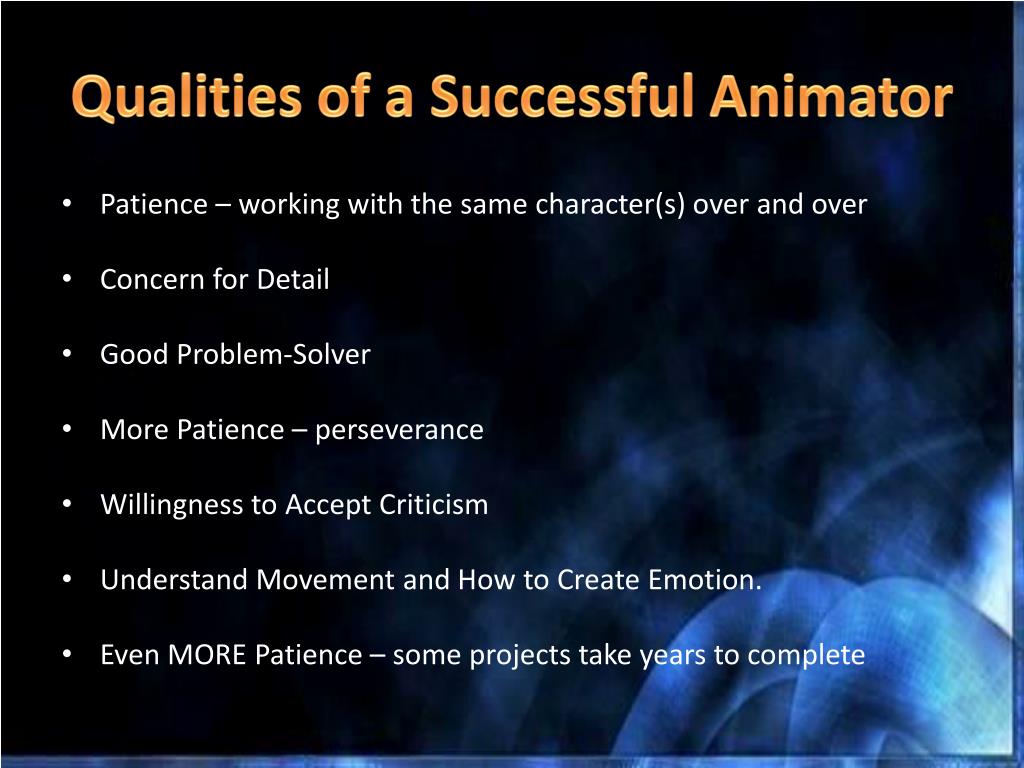 Qualities of a Successful Animator

• Patience – working with the same character(s) over and over

• Concern for Detail

• Good Problem-Solver

• More Patience – perseverance

• Willingness to Accept Criticism

• Understand Movement and How to Create Emotion.

• Even MORE Patience – some projects take years to complete